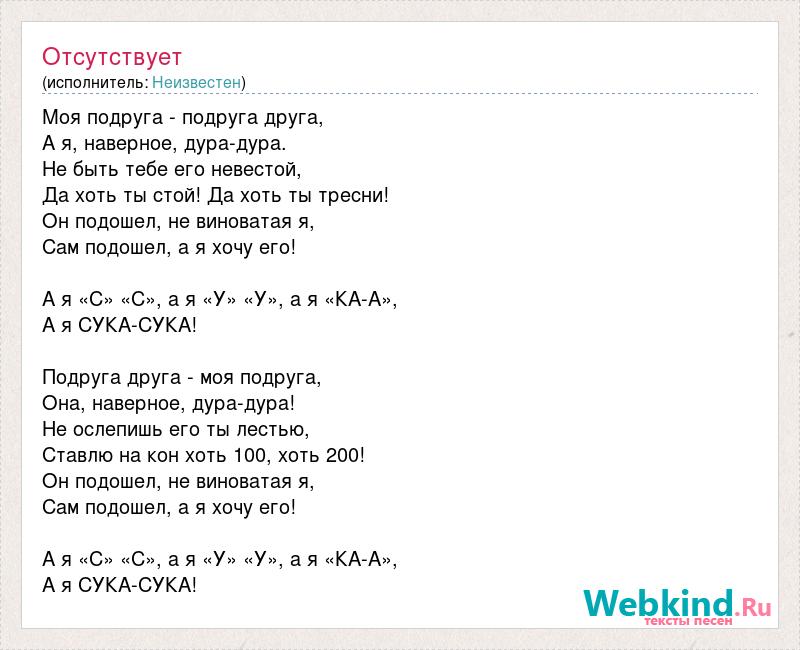 Отсутствует
(исполнитель: Неизвестен)

Моя подруга - подруга друга,
А я, наверное, дура-дура.
Не быть тебе его невестой,
Да хоть ты стой! Да хоть ты тресни!
Он подошел, не виноватая я,
Сам подошел, а я хочу его!

А я «С» «С», а я «У» «У», а я «КА-А»,
А я СУКА-СУКА!

Подруга друга - моя подруга,
Она, наверное, дура-дура!
Не ослепишь его ты лестью,
Ставлю на кон хоть 100, хоть 200!
Он подошел, не виноватая я,
Сам подошел, а я хочу его!

А я «С» «С», а я «У» «У», а я «КА-А»,
А я СУКА-СУКА!

Webkind.Ru
тексты песен